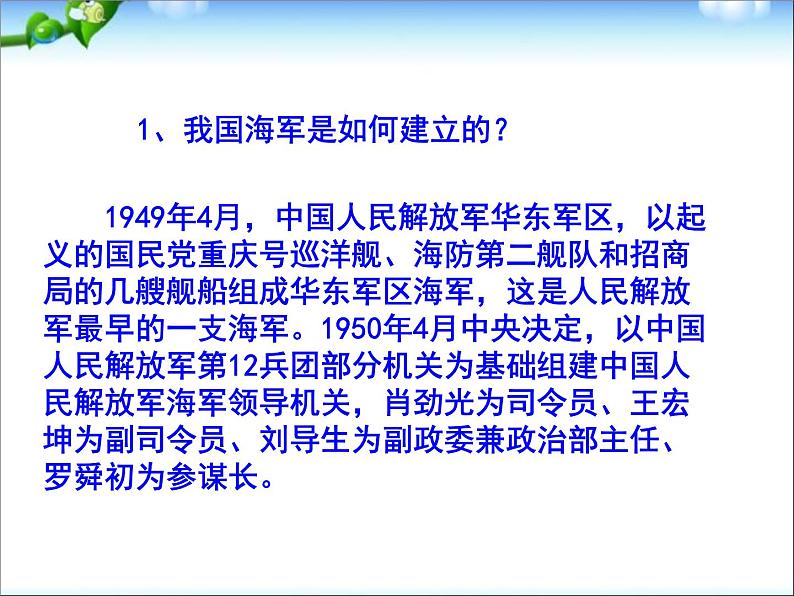 1、我国海军是如何建立的？

1949年4月，中国人民解放军华东军区，以起义的国民党重庆号巡洋舰、海防第二舰队和招商局的几艘舰船组成华东军区海军，这是人民解放军最早的一支海军。1950年4月中央决定，以中国人民解放军第12兵团部分机关为基础组建中国人民解放军海军领导机关，肖劲光为司令员、王宏坤为副司令员、刘导生为副政委兼政治部主任、罗舜初为参谋长。